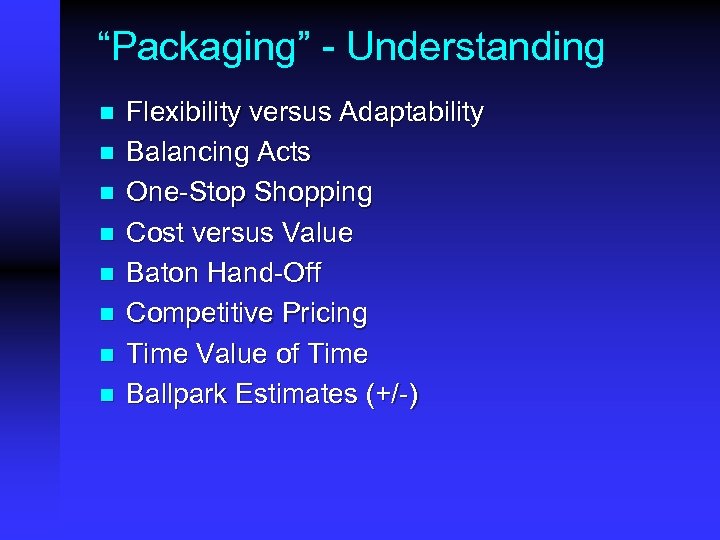 “Packaging” - Understanding

- Flexibility versus Adaptability
- Balancing Acts
- One-Stop Shopping
- Cost versus Value
- Baton Hand-Off
- Competitive Pricing
- Time Value of Time
- Ballpark Estimates (+/-)